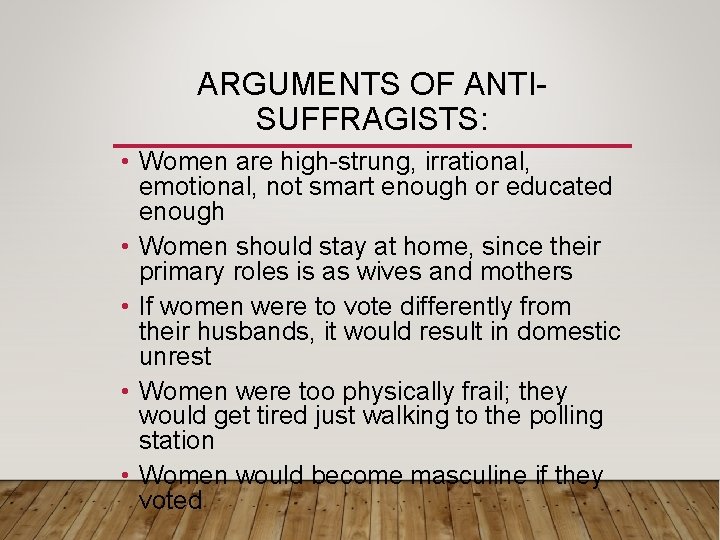 ARGUMENTS OF ANTI-SUFFRAGISTS:

• Women are high-strung, irrational, emotional, not smart enough or educated enough

• Women should stay at home, since their primary roles is as wives and mothers

• If women were to vote differently from their husbands, it would result in domestic unrest

• Women were too physically frail; they would get tired just walking to the polling station

• Women would become masculine if they voted